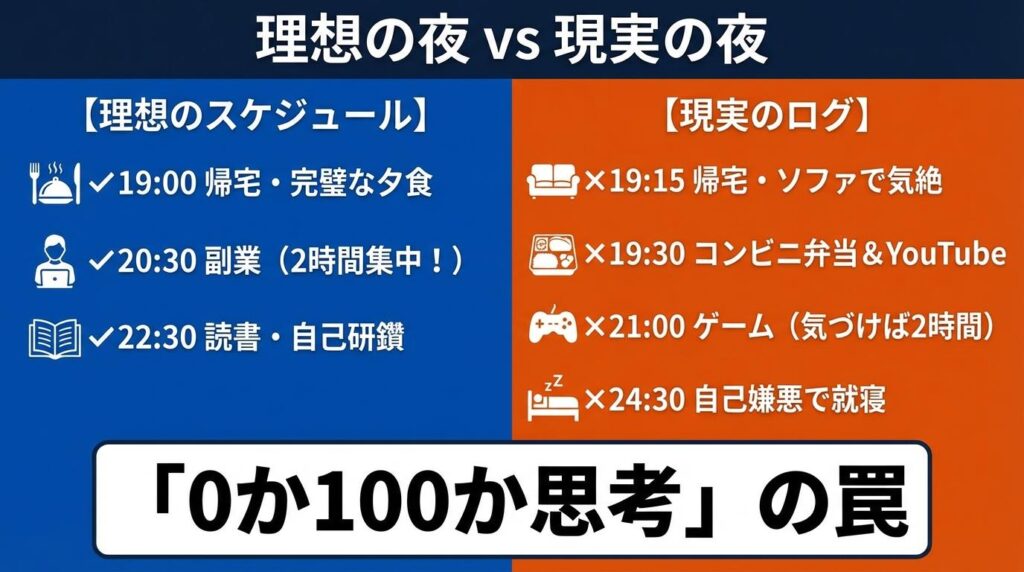 理想の夜 vs 現実の夜

【理想のスケジュール】

✓19:00 帰宅・完璧な夕食

✓20:30 副業（2時間集中！）

✓22:30 読書・自己研鑽

【現実のログ】

×19:15 帰宅・ソファで気絶

×19:30 コンビニ弁当＆YouTube

×21:00 ゲーム（気づけば2時間）

×24:30 自己嫌悪で就寝

「0か100か思考」の罠